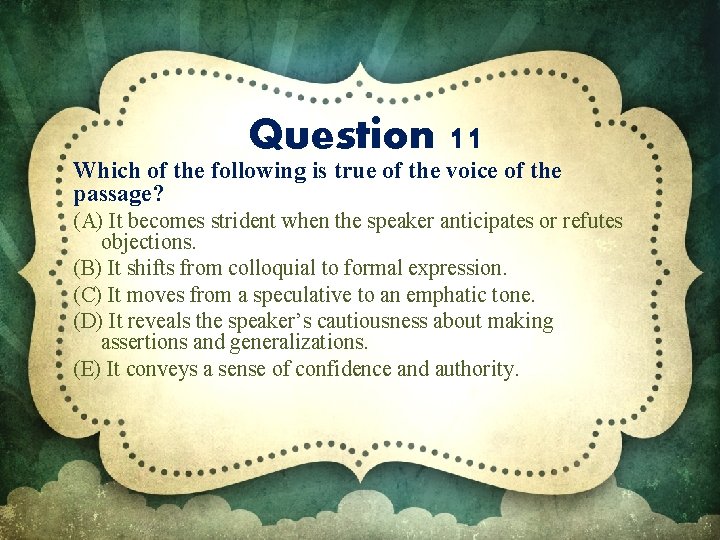 Question 11

Which of the following is true of the voice of the passage?

(A) It becomes strident when the speaker anticipates or refutes objections.

(B) It shifts from colloquial to formal expression.

(C) It moves from a speculative to an emphatic tone.

(D) It reveals the speaker's cautiousness about making assertions and generalizations.

(E) It conveys a sense of confidence and authority.